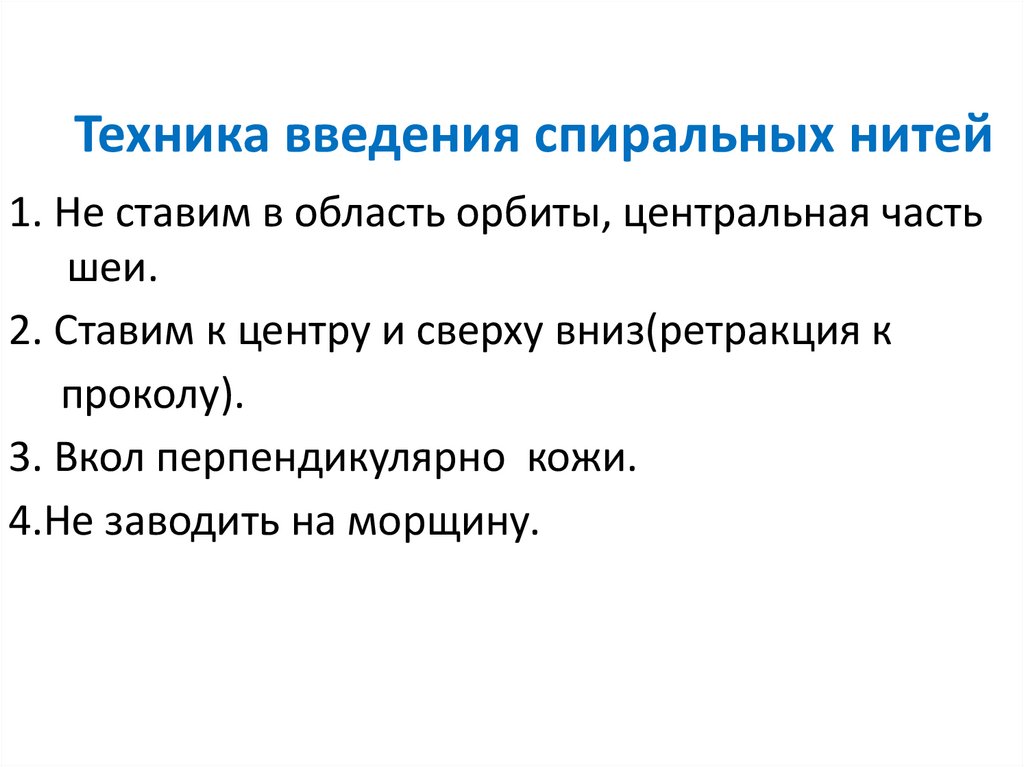 Техника введения спиральных нитей

1. Не ставим в область орбиты, центральная часть шеи.

2. Ставим к центру и сверху вниз(ретракция к проколу).

3. Вкол перпендикулярно  кожи.

4.Не заводить на морщину.